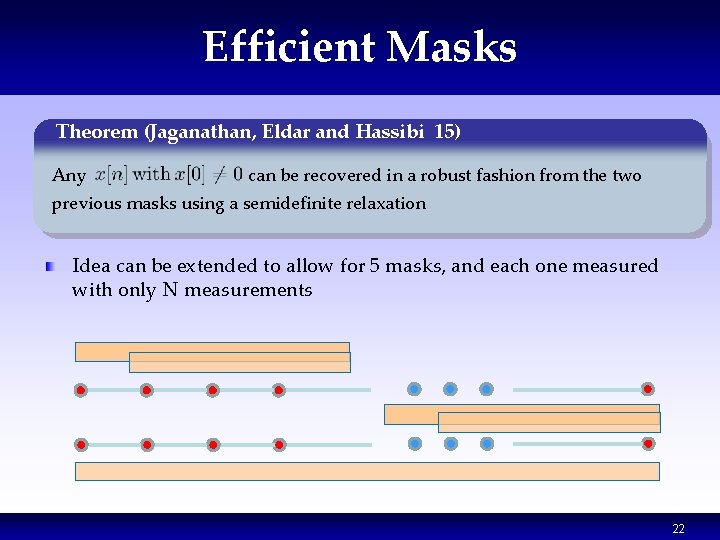 Efficient Masks

Theorem (Jaganathan, Eldar and Hassibi 15)

Any $x[n]$ with $x[0] \neq 0$ can be recovered in a robust fashion from the two previous masks using a semidefinite relaxation

Idea can be extended to allow for 5 masks, and each one measured with only N measurements

22